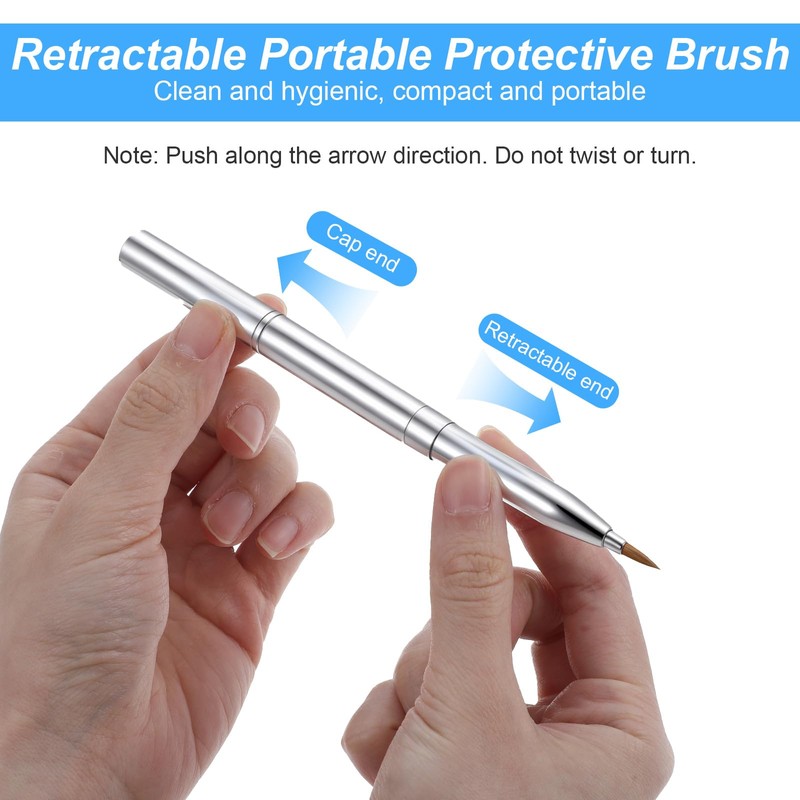 Retractable Portable Protective Brush
Clean and hygienic, compact and portable

Note: Push along the arrow direction. Do not twist or turn.

Cap end

Retractable end